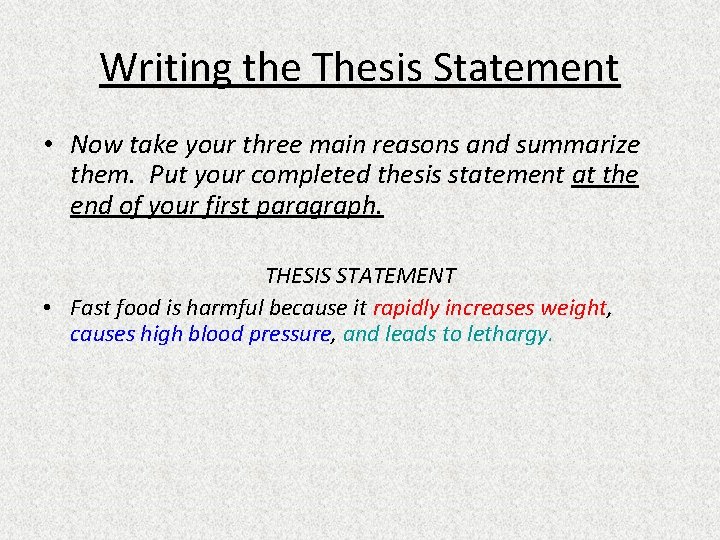 Writing the Thesis Statement

• Now take your three main reasons and summarize them. Put your completed thesis statement at the end of your first paragraph.

THESIS STATEMENT

• Fast food is harmful because it rapidly increases weight, causes high blood pressure, and leads to lethargy.